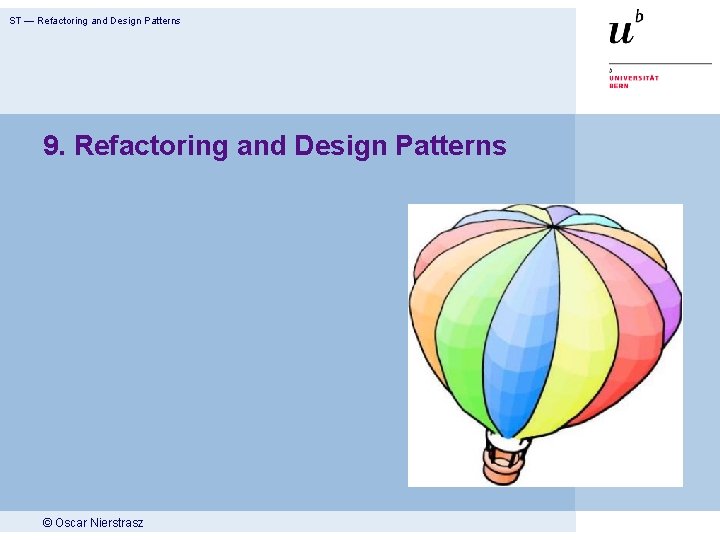 ST — Refactoring and Design Patterns

$u^b$

b
UNIVERSITÄT
BERN

9. Refactoring and Design Patterns

© Oscar Nierstrasz